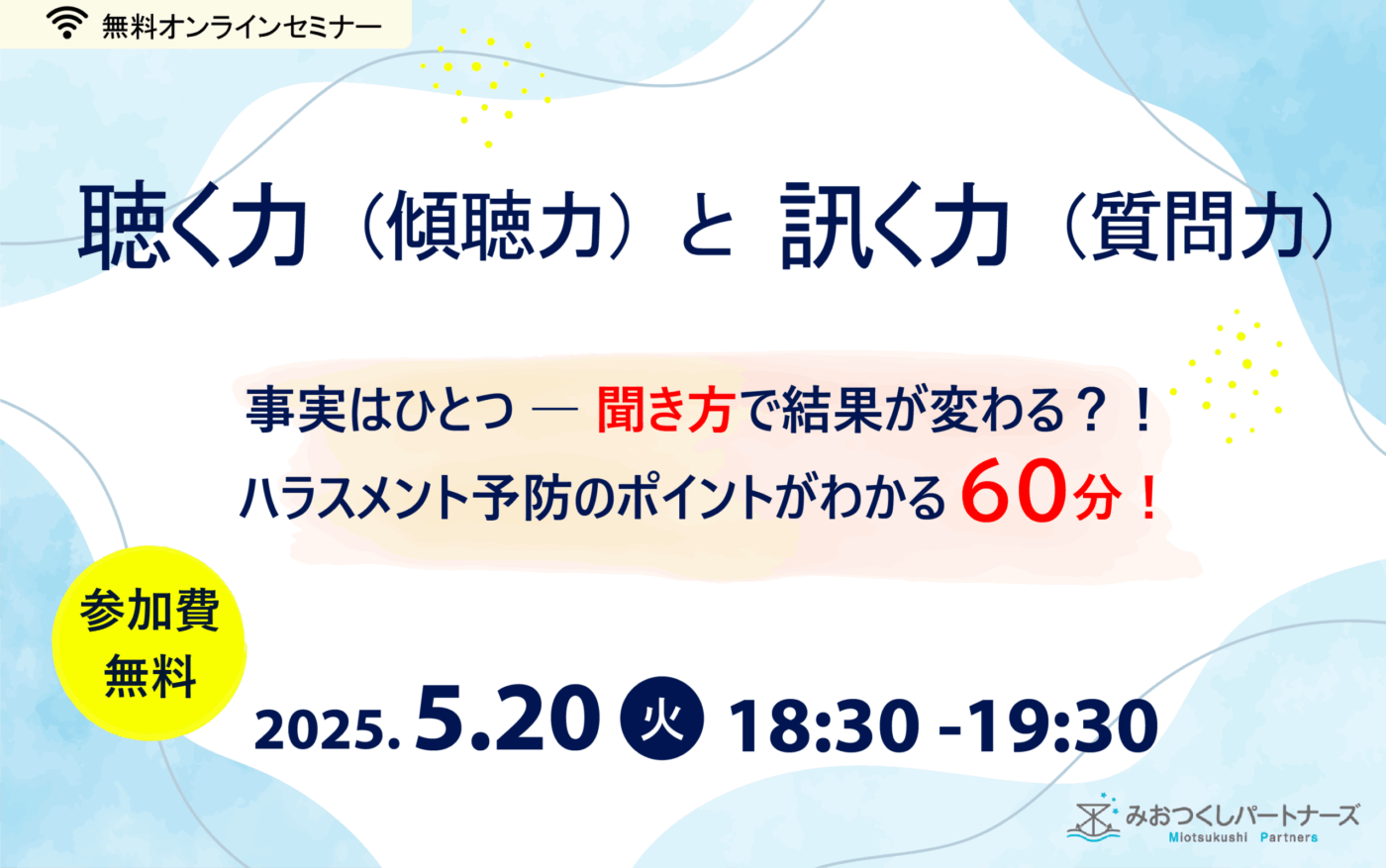 無料オンラインセミナー

聴く力（傾聴力）と 訊く力（質問力）

事実はひとつ ― 聞き方で結果が変わる？！
ハラスメント予防のポイントがわかる60分！

参加費
無料

2025. 5.20 火 18:30 -19:30

みおつくしパートナーズ
Miotsukushi Partners